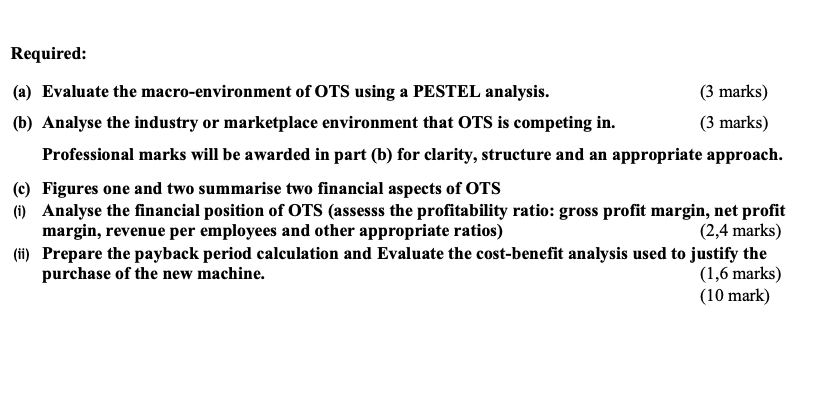 Required:

(a) Evaluate the macro-environment of OTS using a PESTEL analysis. (3 marks)

(b) Analyse the industry or marketplace environment that OTS is competing in. (3 marks)

Professional marks will be awarded in part (b) for clarity, structure and an appropriate approach.

(c) Figures one and two summarise two financial aspects of OTS

(i) Analyse the financial position of OTS (assesss the profitability ratio: gross profit margin, net profit margin, revenue per employees and other appropriate ratios) (2,4 marks)

(ii) Prepare the payback period calculation and Evaluate the cost-benefit analysis used to justify the purchase of the new machine. (1,6 marks)

(10 mark)